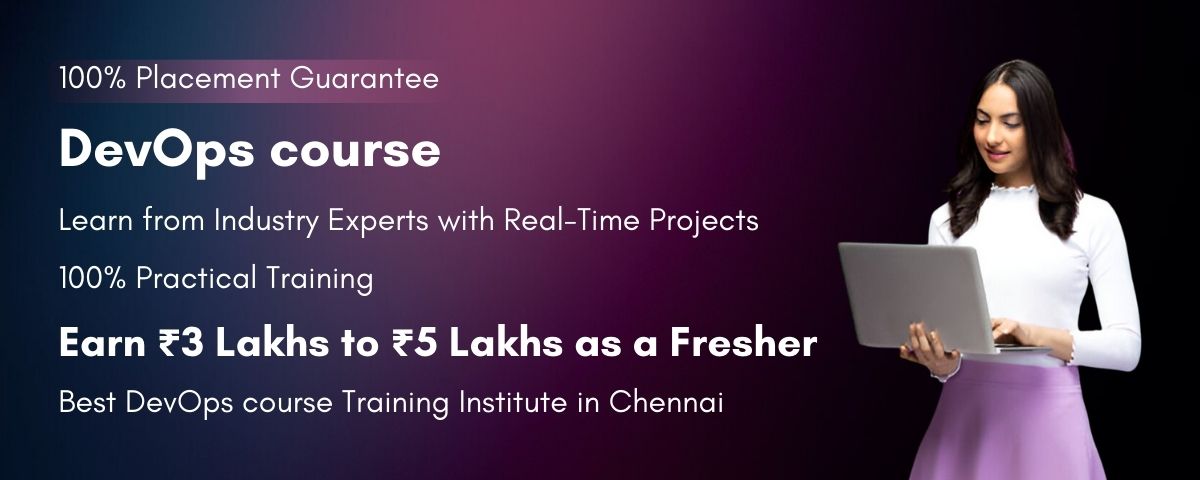 100% Placement Guarantee

DevOps course

Learn from Industry Experts with Real-Time Projects

100% Practical Training

Earn ₹3 Lakhs to ₹5 Lakhs as a Fresher

Best DevOps course Training Institute in Chennai